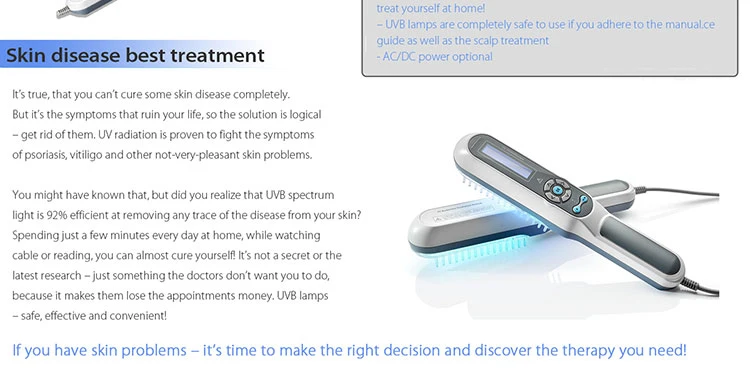 treat yourself at home!
– UVB lamps are completely safe to use if you adhere to the manual.ce guide as well as the scalp treatment
- AC/DC power optional

Skin disease best treatment

It's true, that you can't cure some skin disease completely. But it's the symptoms that ruin your life, so the solution is logical – get rid of them. UV radiation is proven to fight the symptoms of psoriasis, vitiligo and other not-very-pleasant skin problems.

You might have known that, but did you realize that UVB spectrum light is 92% efficient at removing any trace of the disease from your skin? Spending just a few minutes every day at home, while watching cable or reading, you can almost cure yourself! It's not a secret or the latest research – just something the doctors don't want you to do, because it makes them lose the appointments money. UVB lamps – safe, effective and convenient!

If you have skin problems – it's time to make the right decision and discover the therapy you need!